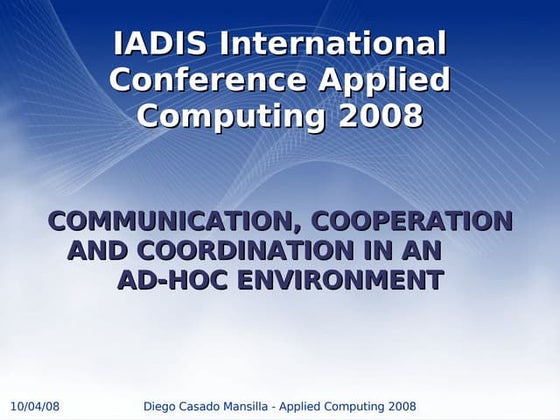 IADIS International Conference Applied Computing 2008

COMMUNICATION, COOPERATION AND COORDINATION IN AN AD-HOC ENVIRONMENT

10/04/08

Diego Casado Mansilla - Applied Computing 2008